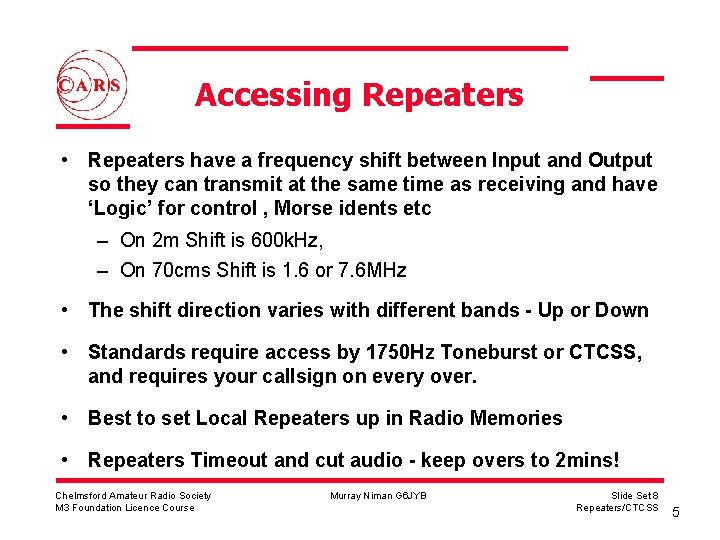 CARS

Accessing Repeaters

• Repeaters have a frequency shift between Input and Output so they can transmit at the same time as receiving and have 'Logic' for control , Morse idents etc
– On 2m Shift is 600kHz,
– On 70cms Shift is 1.6 or 7.6MHz

• The shift direction varies with different bands - Up or Down

• Standards require access by 1750Hz Toneburst or CTCSS, and requires your callsign on every over.

• Best to set Local Repeaters up in Radio Memories

• Repeaters Timeout and cut audio - keep overs to 2mins!

Chelmsford Amateur Radio Society
M3 Foundation Licence Course

Murray Niman G6JYB

Slide Set 8
Repeaters/CTCSS

5